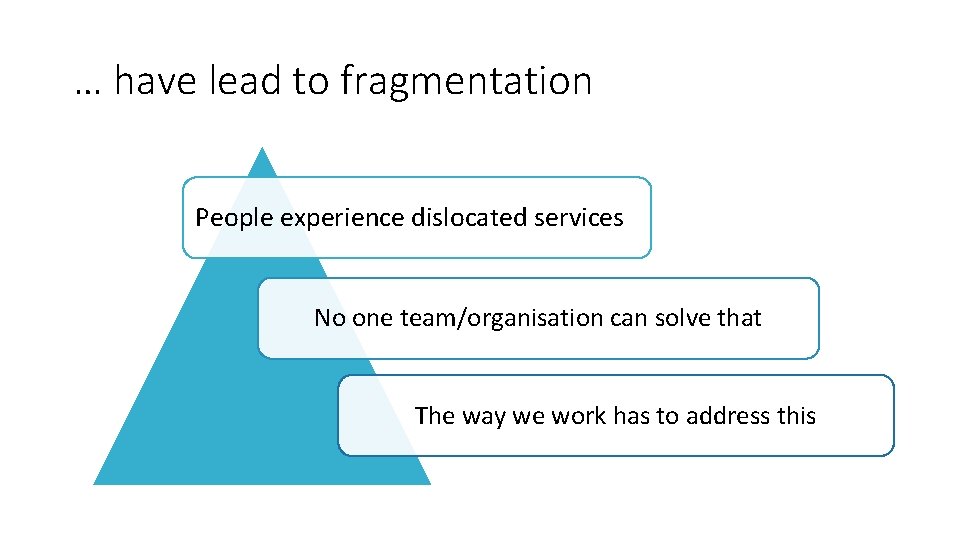 … have lead to fragmentation

People experience dislocated services

No one team/organisation can solve that

The way we work has to address this